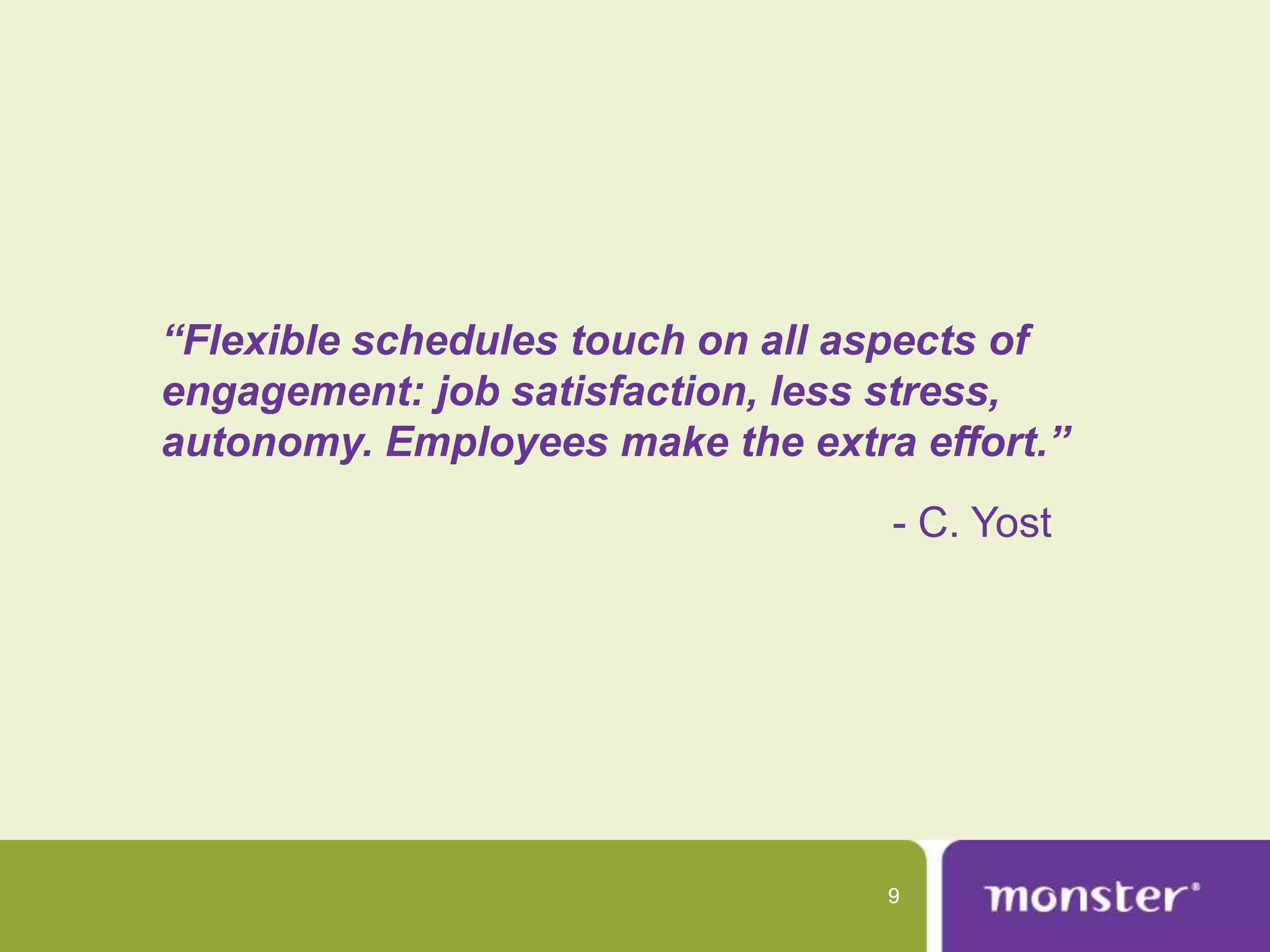 “Flexible schedules touch on all aspects of engagement: job satisfaction, less stress, autonomy. Employees make the extra effort.”

- C. Yost

9

monster®